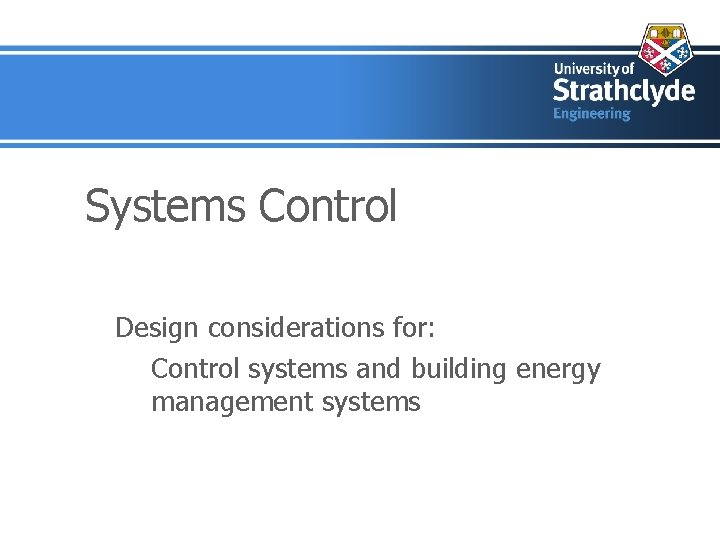 University of
Strathclyde
Engineering

Systems Control

Design considerations for:

Control systems and building energy management systems